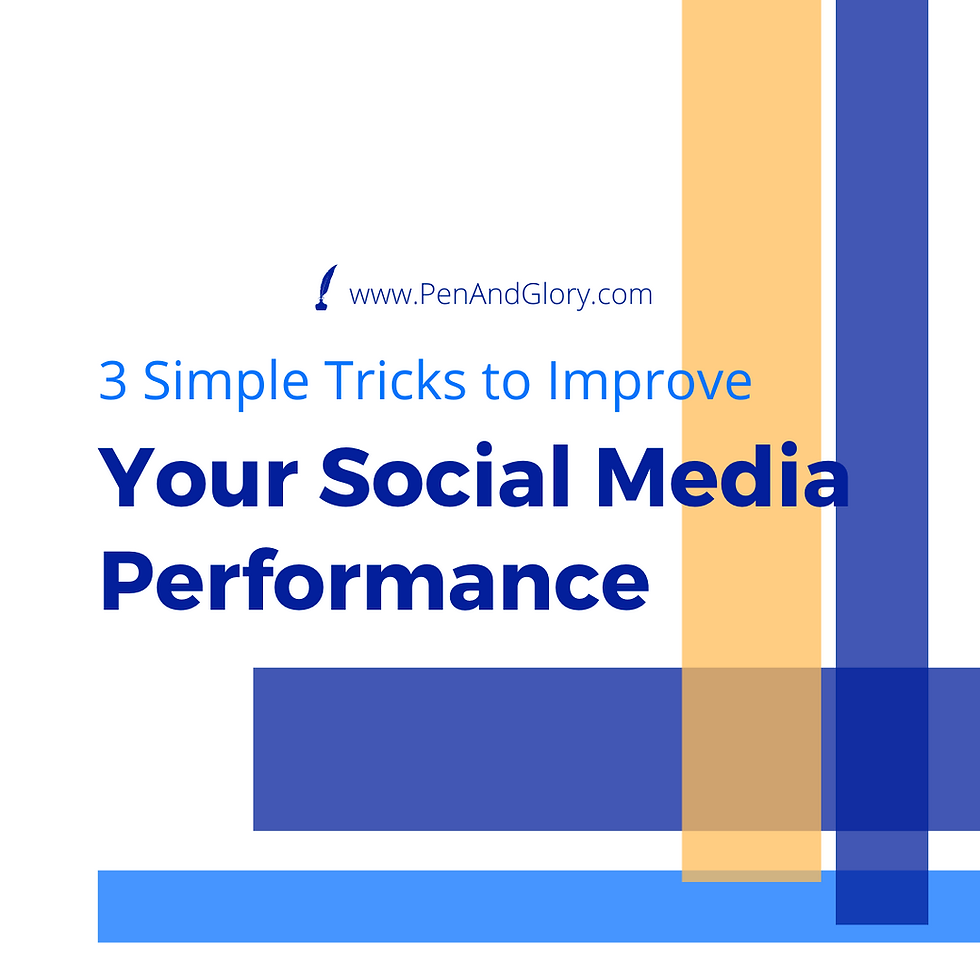 www.PenAndGlory.com

3 Simple Tricks to Improve

Your Social Media Performance